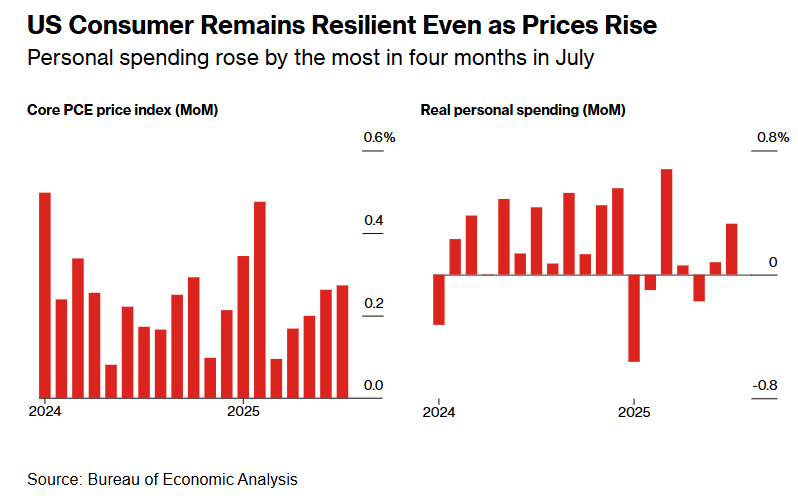 US Consumer Remains Resilient Even as Prices Rise

Personal spending rose by the most in four months in July

Core PCE price index (MoM)

0.6%
0.4
0.2
0.0

2024
2025

Real personal spending (MoM)

0.8%
0
-0.8

2024
2025

Source: Bureau of Economic Analysis